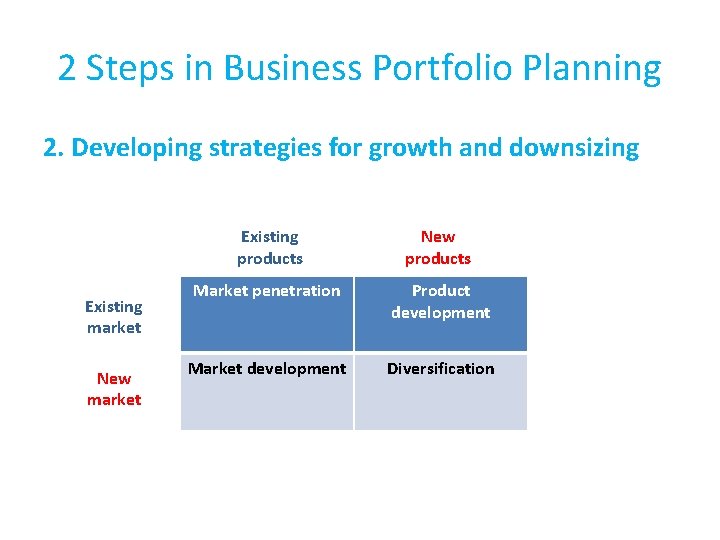 2 Steps in Business Portfolio Planning

2. Developing strategies for growth and downsizing

| | Existing products | New products |
|---|---|---|
| Existing market | Market penetration | Product development |
| New market | Market development | Diversification |